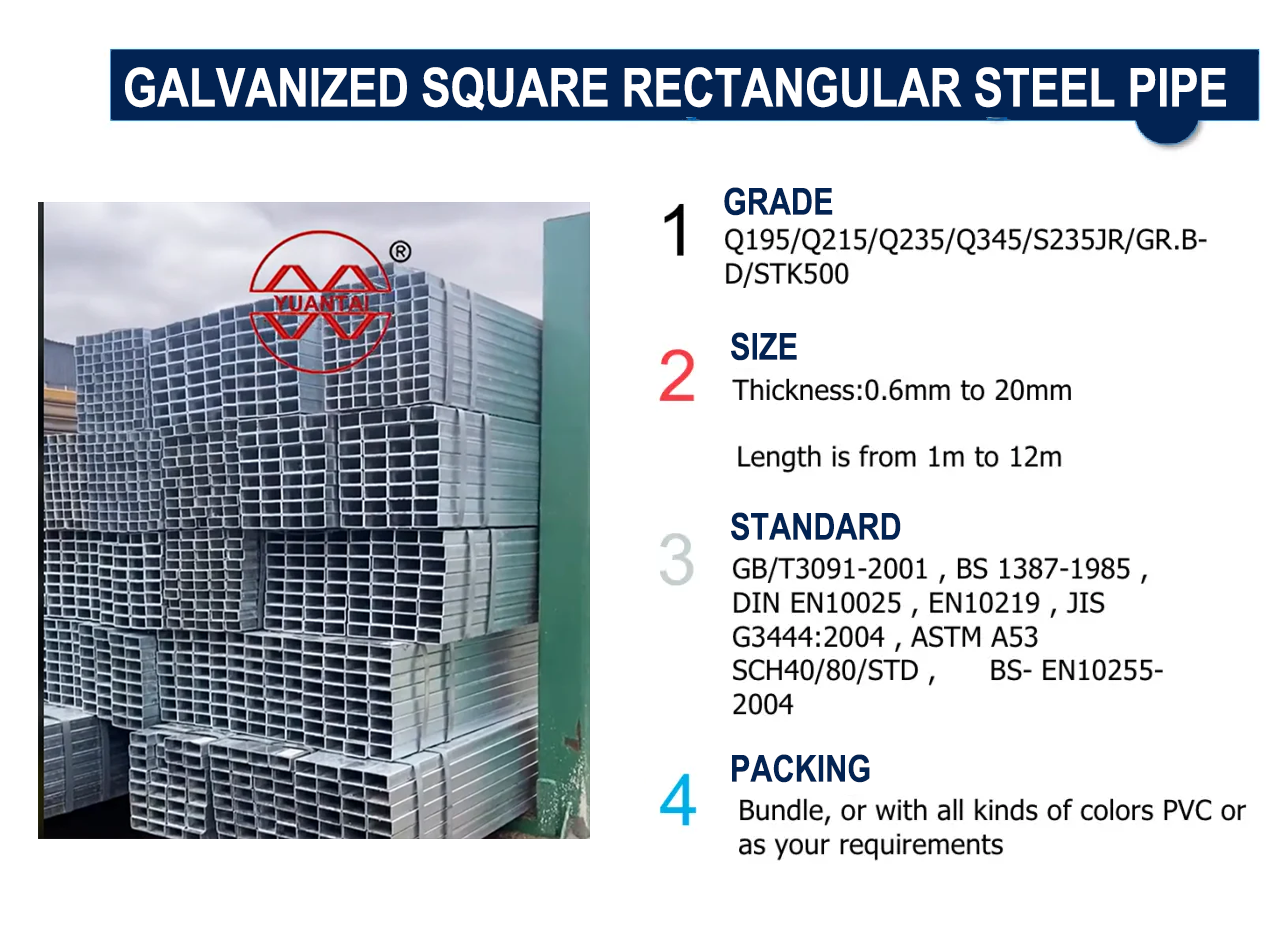 GALVANIZED SQUARE RECTANGULAR STEEL PIPE

YUANTAI ®

1 GRADE
Q195/Q215/Q235/Q345/S235JR/GR.B-D/STK500

2 SIZE
Thickness:0.6mm to 20mm

Length is from 1m to 12m

3 STANDARD
GB/T3091-2001 , BS 1387-1985 , DIN EN10025 , EN10219 , JIS G3444:2004 , ASTM A53 SCH40/80/STD , BS- EN10255-2004

4 PACKING
Bundle, or with all kinds of colors PVC or as your requirements